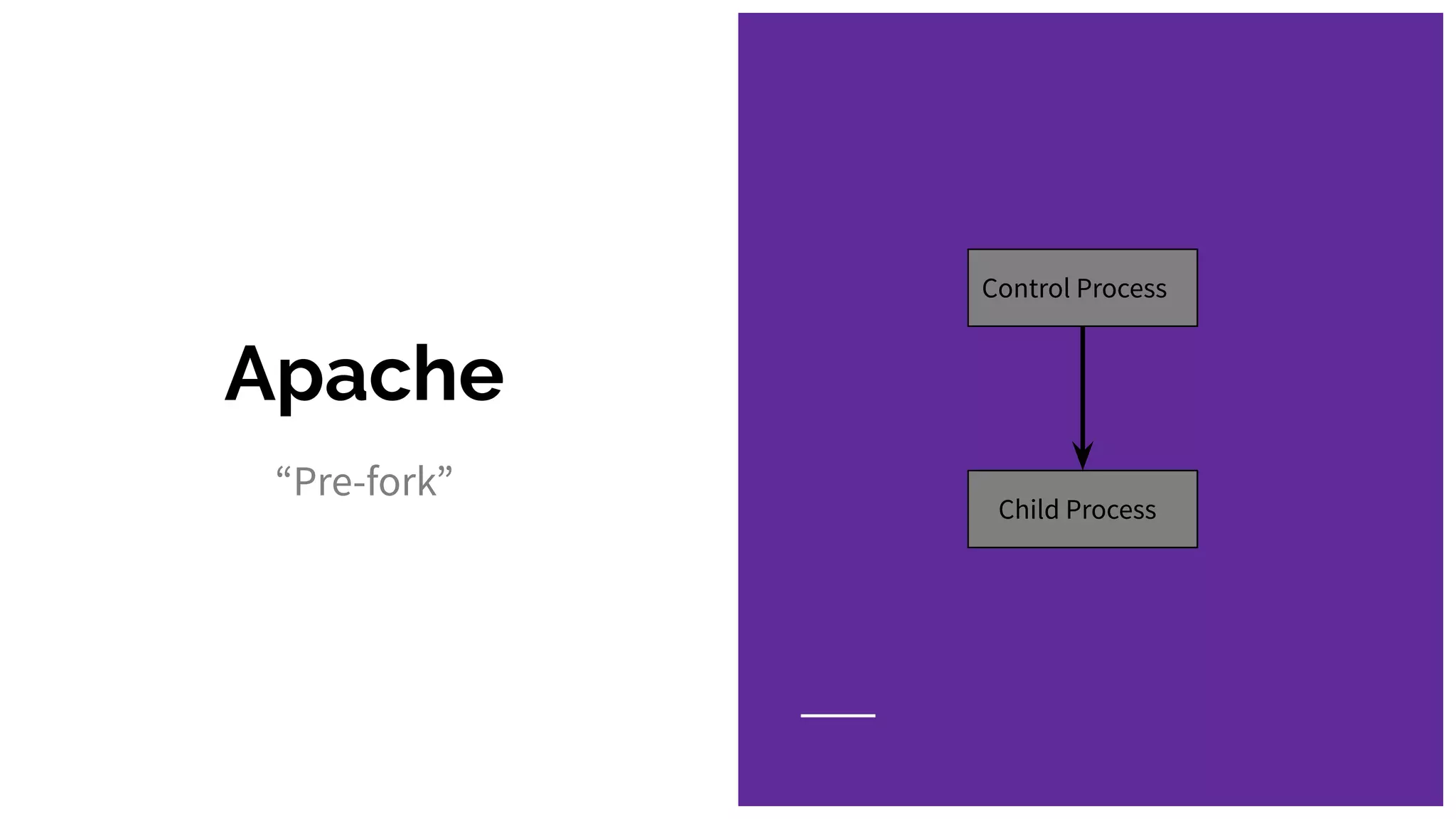 Apache

“Pre-fork”

Control Process

Child Process